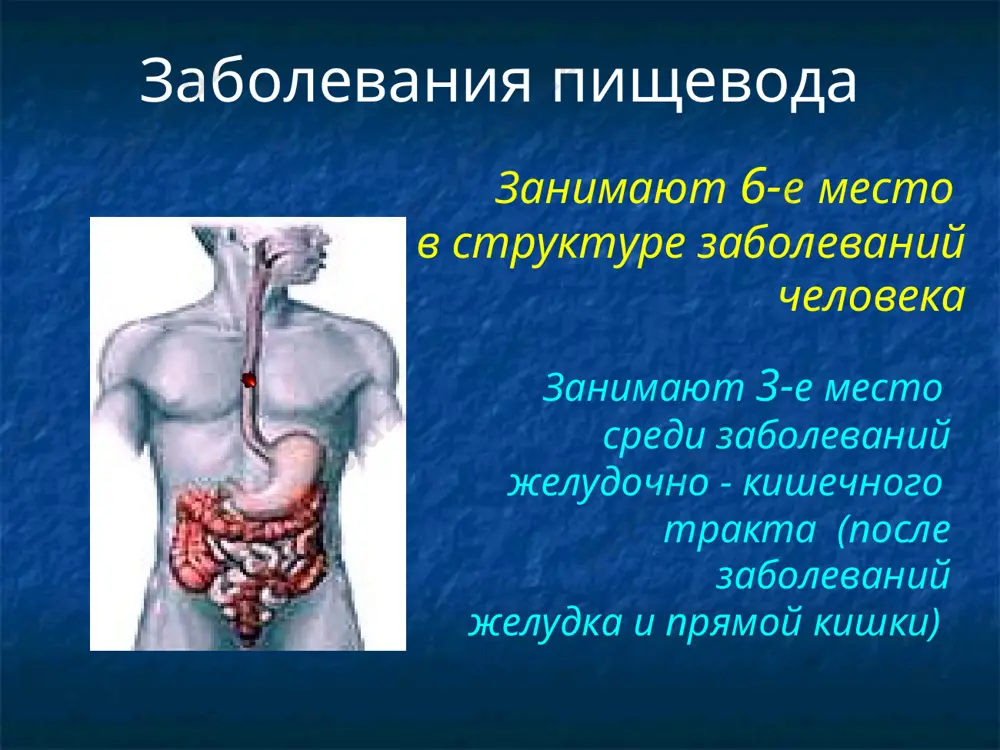 Заболевания пищевода

Занимают 6-е место в структуре заболеваний человека

Занимают 3-е место среди заболеваний желудочно - кишечного тракта (после заболеваний желудка и прямой кишки)